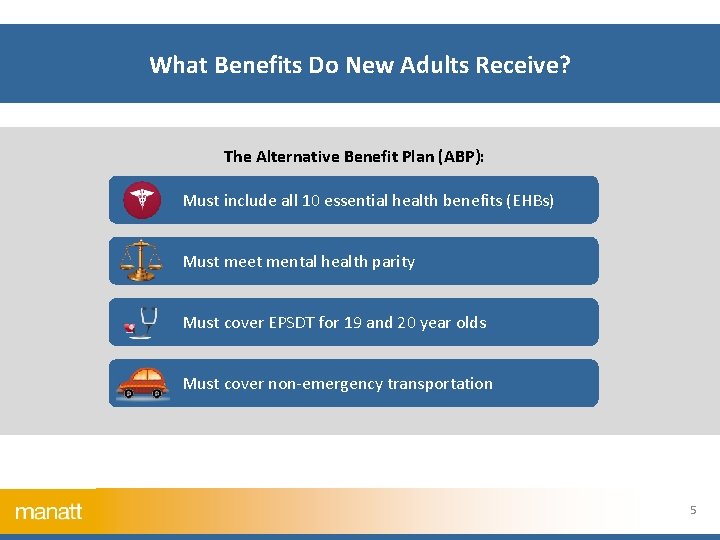 What Benefits Do New Adults Receive?

The Alternative Benefit Plan (ABP):

Must include all 10 essential health benefits (EHBs)

Must meet mental health parity

Must cover EPSDT for 19 and 20 year olds

Must cover non-emergency transportation

manatt

5